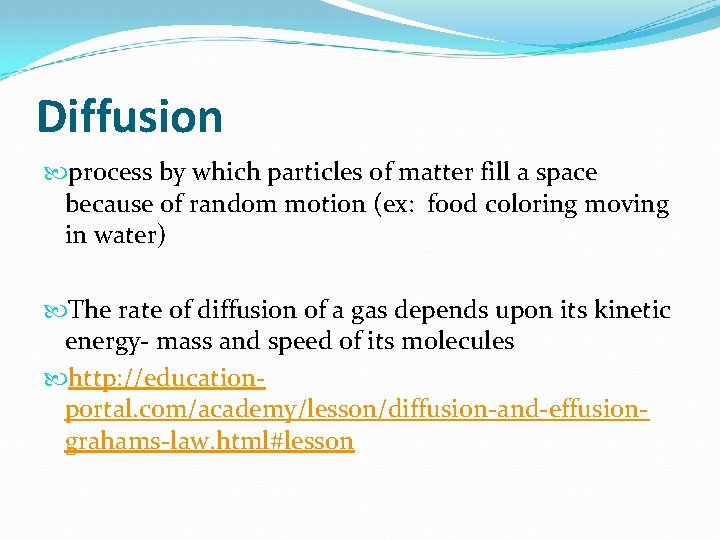 Diffusion

process by which particles of matter fill a space because of random motion (ex: food coloring moving in water)

The rate of diffusion of a gas depends upon its kinetic energy- mass and speed of its molecules

http://education-portal.com/academy/lesson/diffusion-and-effusion-grahams-law.html#lesson